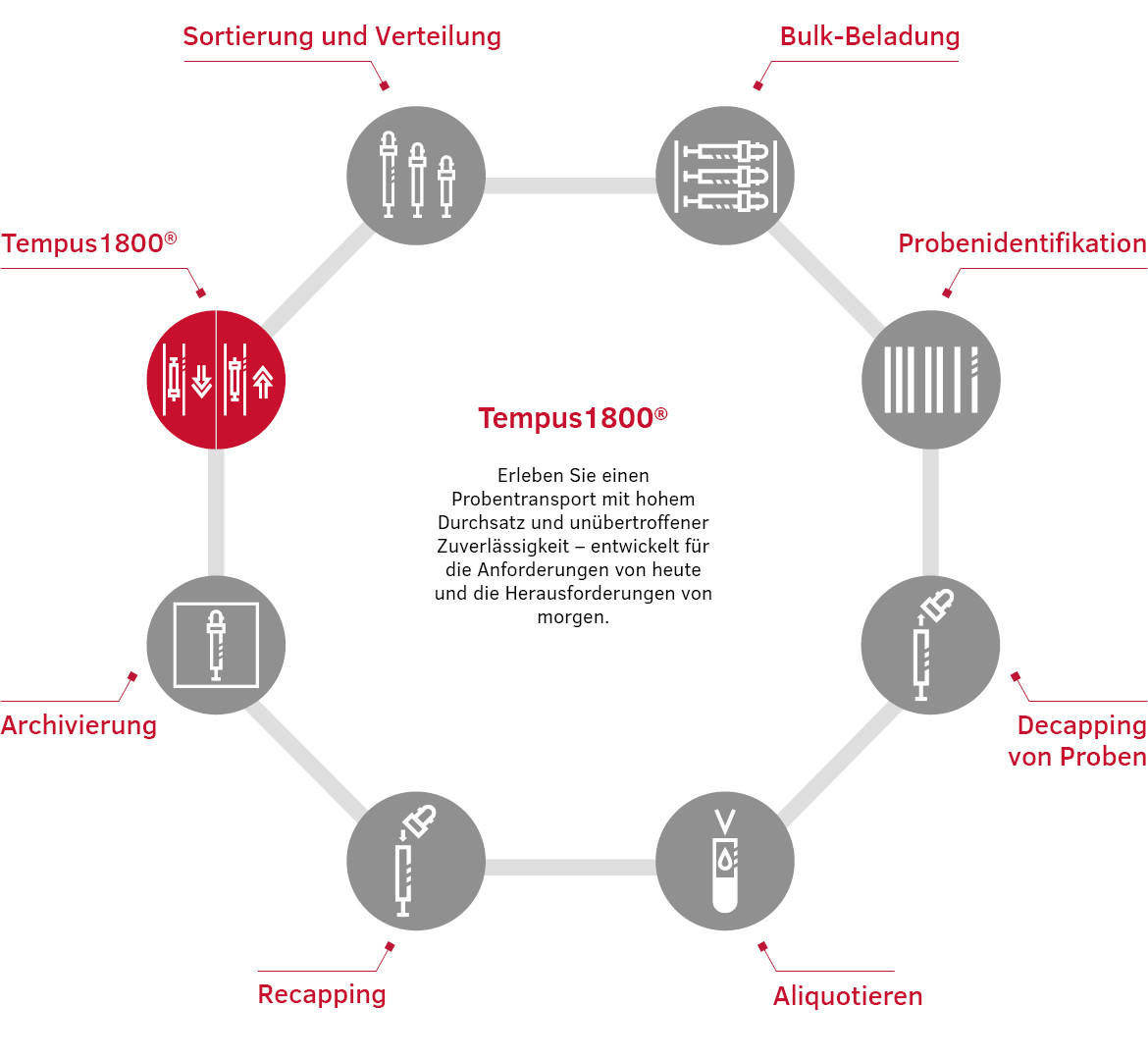 Sortierung und Verteilung

Bulk-Beladung

Tempus1800®

Probenidentifikation

Tempus1800®

Erleben Sie einen Probentransport mit hohem Durchsatz und unübertroffener Zuverlässigkeit – entwickelt für die Anforderungen von heute und die Herausforderungen von morgen.

Archivierung

Decapping von Proben

Recapping

Aliquotieren